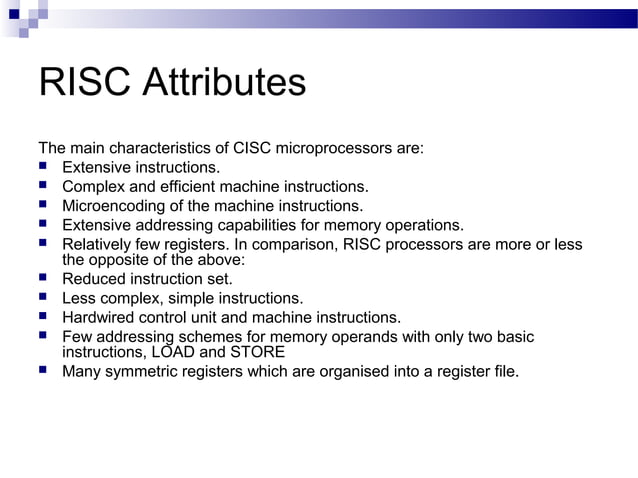 RISC Attributes

The main characteristics of CISC microprocessors are:

- Extensive instructions.
- Complex and efficient machine instructions.
- Microencoding of the machine instructions.
- Extensive addressing capabilities for memory operations.
- Relatively few registers. In comparison, RISC processors are more or less the opposite of the above:
- Reduced instruction set.
- Less complex, simple instructions.
- Hardwired control unit and machine instructions.
- Few addressing schemes for memory operands with only two basic instructions, LOAD and STORE
- Many symmetric registers which are organised into a register file.